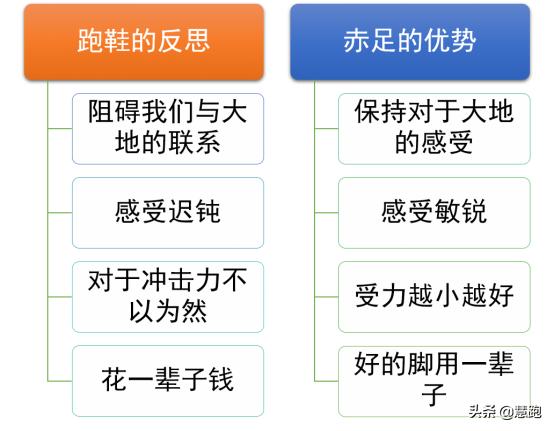 跑鞋的反思

阻碍我们与大地的联系

感受迟钝

对于冲击力不以为然

花一辈子钱

赤足的优势

保持对于大地的感受

感受敏锐

受力越小越好

好的脚用一辈子

头条 @慧跑